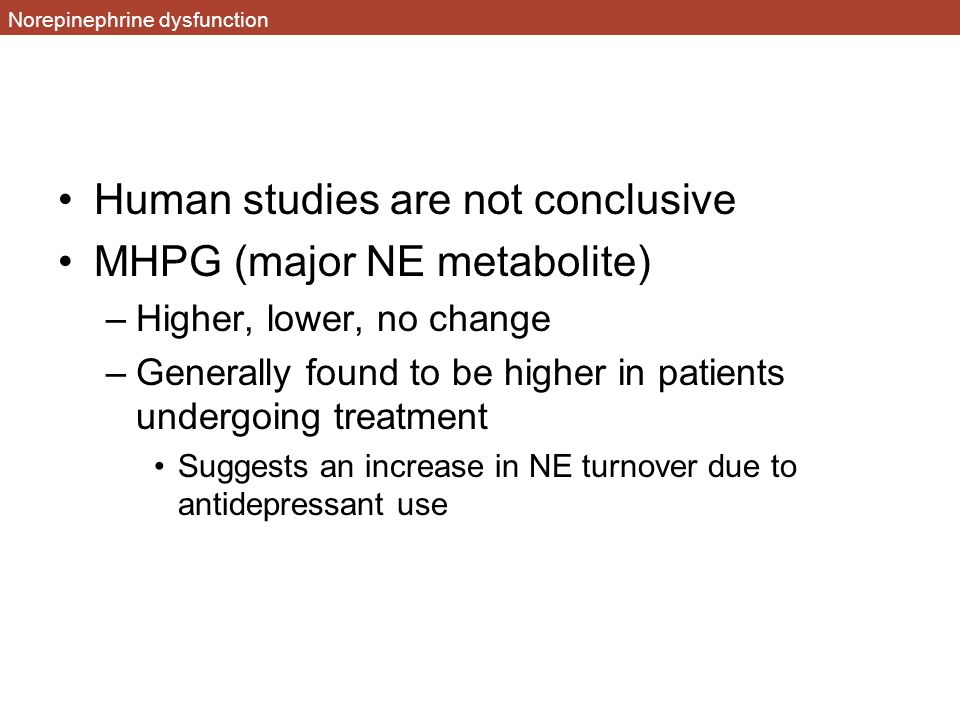 Norepinephrine dysfunction

• Human studies are not conclusive
• MHPG (major NE metabolite)
– Higher, lower, no change
– Generally found to be higher in patients undergoing treatment
• Suggests an increase in NE turnover due to antidepressant use